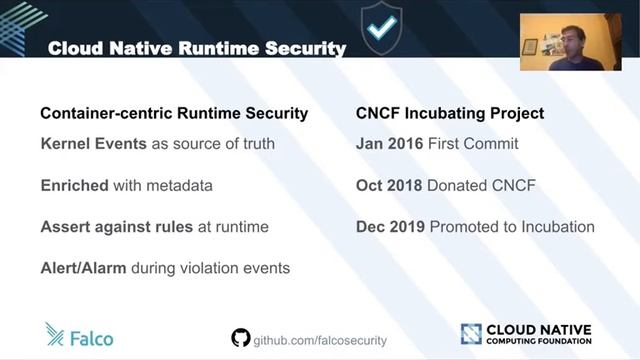 Cloud Native Runtime Security

Container-centric Runtime Security

Kernel Events as source of truth

Enriched with metadata

Assert against rules at runtime

Alert/Alarm during violation events

CNCF Incubating Project

Jan 2016 First Commit

Oct 2018 Donated CNCF

Dec 2019 Promoted to Incubation

Falco

github.com/falcosecurity

CLOUD NATIVE
COMPUTING FOUNDATION